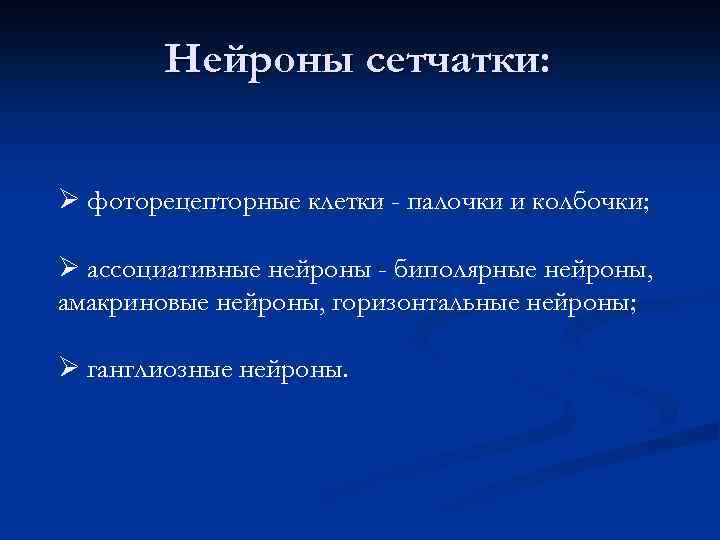 Нейроны сетчатки:

➢ фоторецепторные клетки - палочки и колбочки;

➢ ассоциативные нейроны - биполярные нейроны, амакриновые нейроны, горизонтальные нейроны;

➢ ганглиозные нейроны.